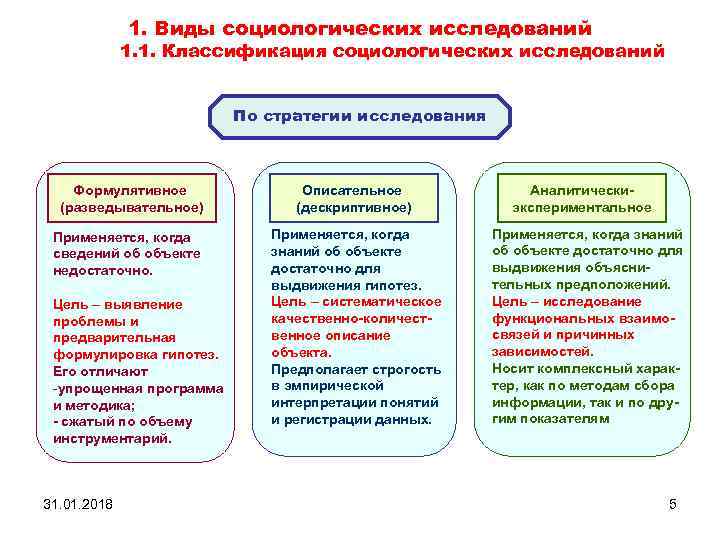 1. Виды социологических исследований
1.1. Классификация социологических исследований

По стратегии исследования

Формулятивное (разведывательное)

Применяется, когда сведений об объекте недостаточно.

Цель – выявление проблемы и предварительная формулировка гипотез.
Его отличают
-упрощенная программа и методика;
- сжатый по объему инструментарий.

Описательное (дескриптивное)

Применяется, когда знаний об объекте достаточно для выдвижения гипотез.
Цель – систематическое качественно-количественное описание объекта.
Предполагает строгость в эмпирической интерпретации понятий и регистрации данных.

Аналитически-экспериментальное

Применяется, когда знаний об объекте достаточно для выдвижения объяснительных предположений.
Цель – исследование функциональных взаимосвязей и причинных зависимостей.
Носит комплексный характер, как по методам сбора информации, так и по другим показателям

31.01.2018

5